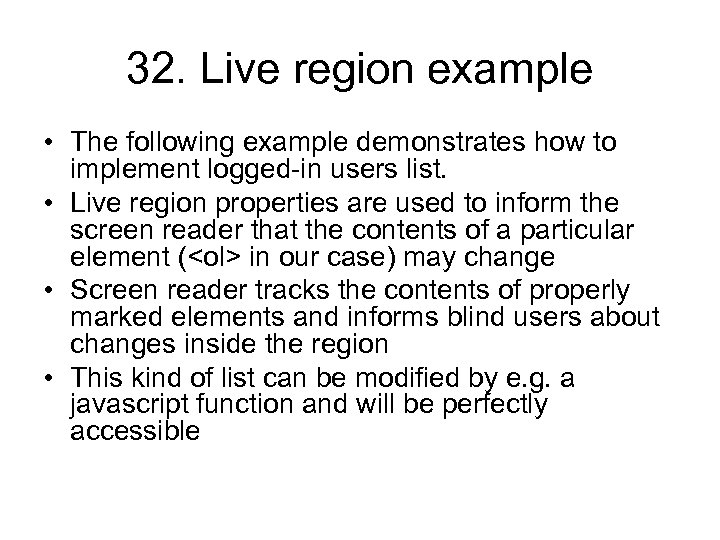 32. Live region example

• The following example demonstrates how to implement logged-in users list.
• Live region properties are used to inform the screen reader that the contents of a particular element (<ol> in our case) may change
• Screen reader tracks the contents of properly marked elements and informs blind users about changes inside the region
• This kind of list can be modified by e.g. a javascript function and will be perfectly accessible